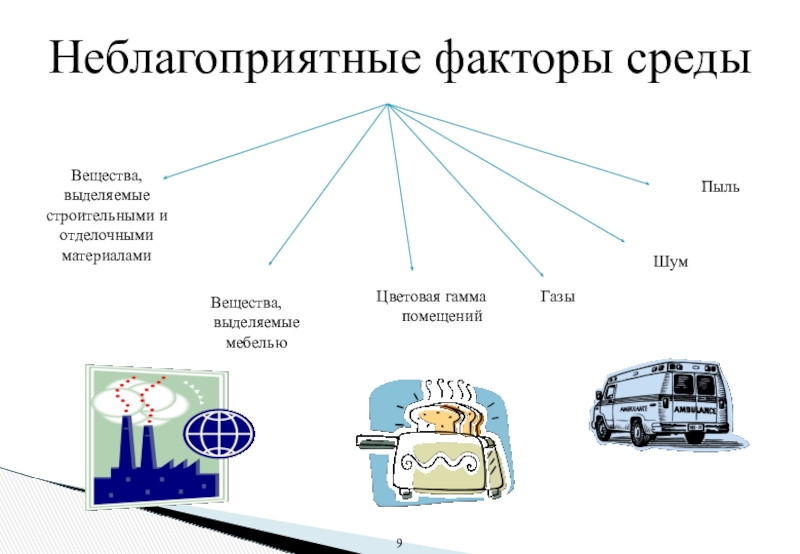 Неблагоприятные факторы среды

Вещества, выделяемые строительными и отделочными материалами

Вещества, выделяемые мебелью

Цветовая гамма помещений

Газы

Шум

Пыль

AMBULANCE

AMBULANCE

9